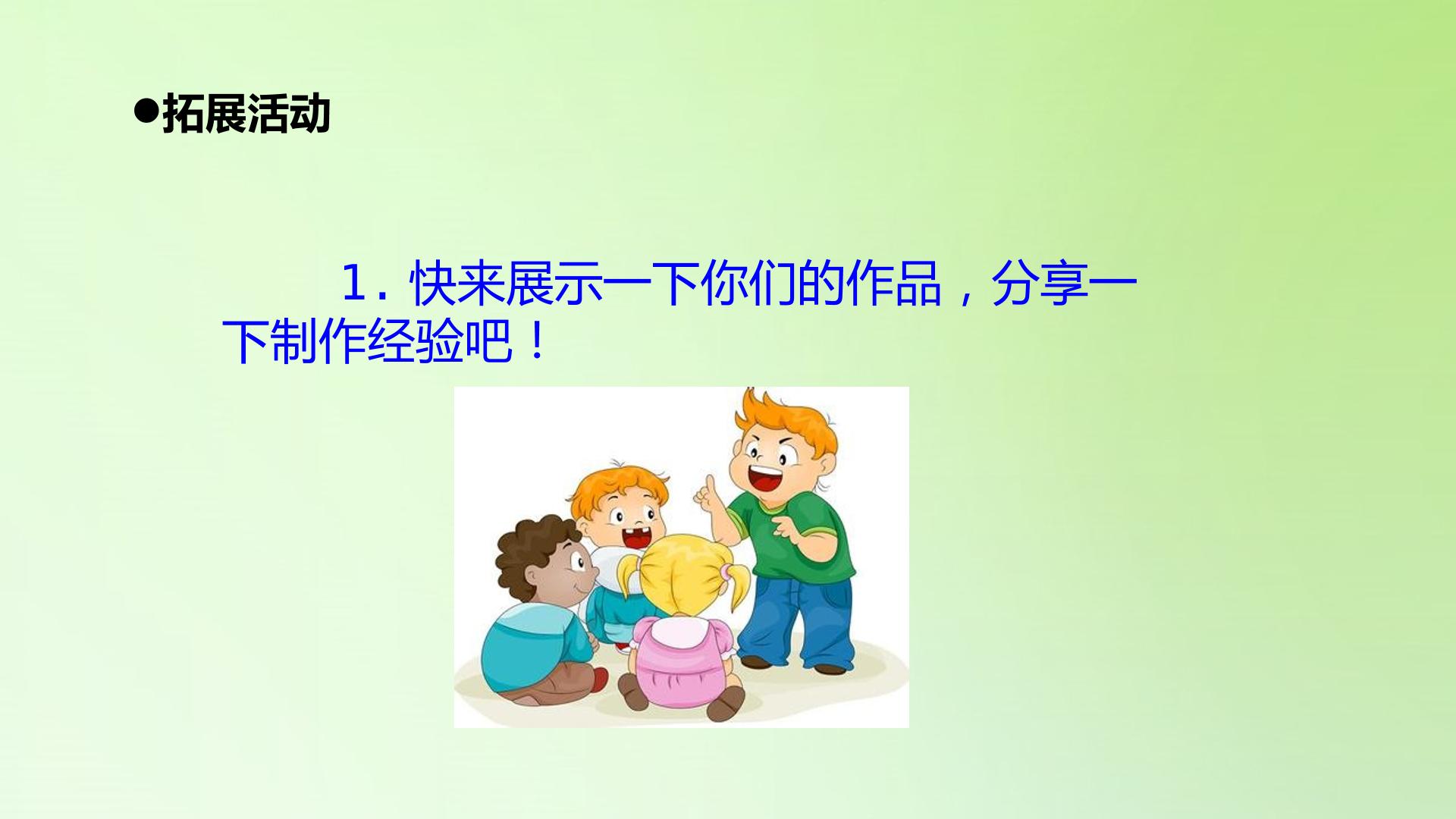 ●拓展活动

1. 快来展示一下你们的作品，分享一下制作经验吧！